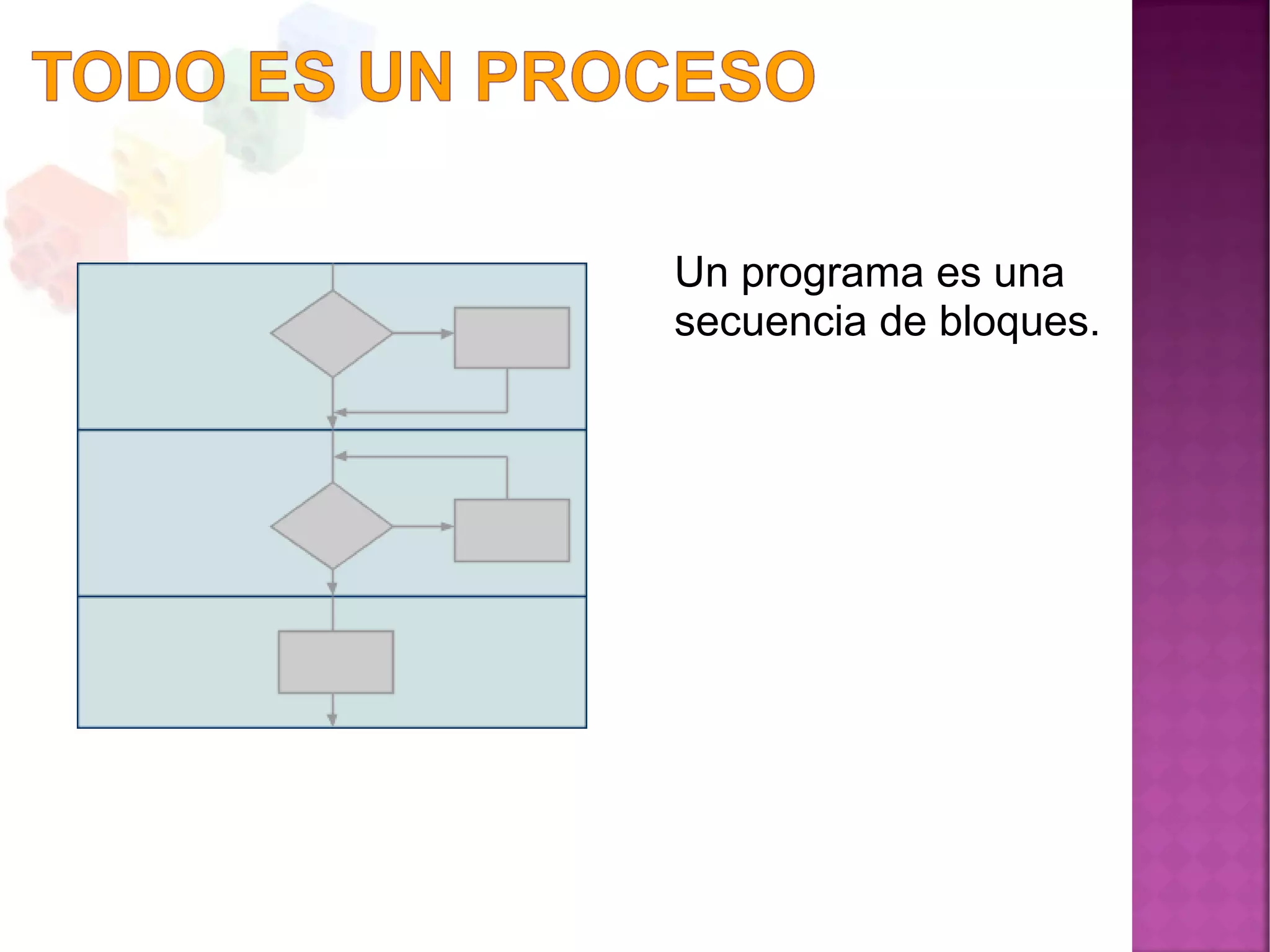 TODO ES UN PROCESO

Un programa es una secuencia de bloques.